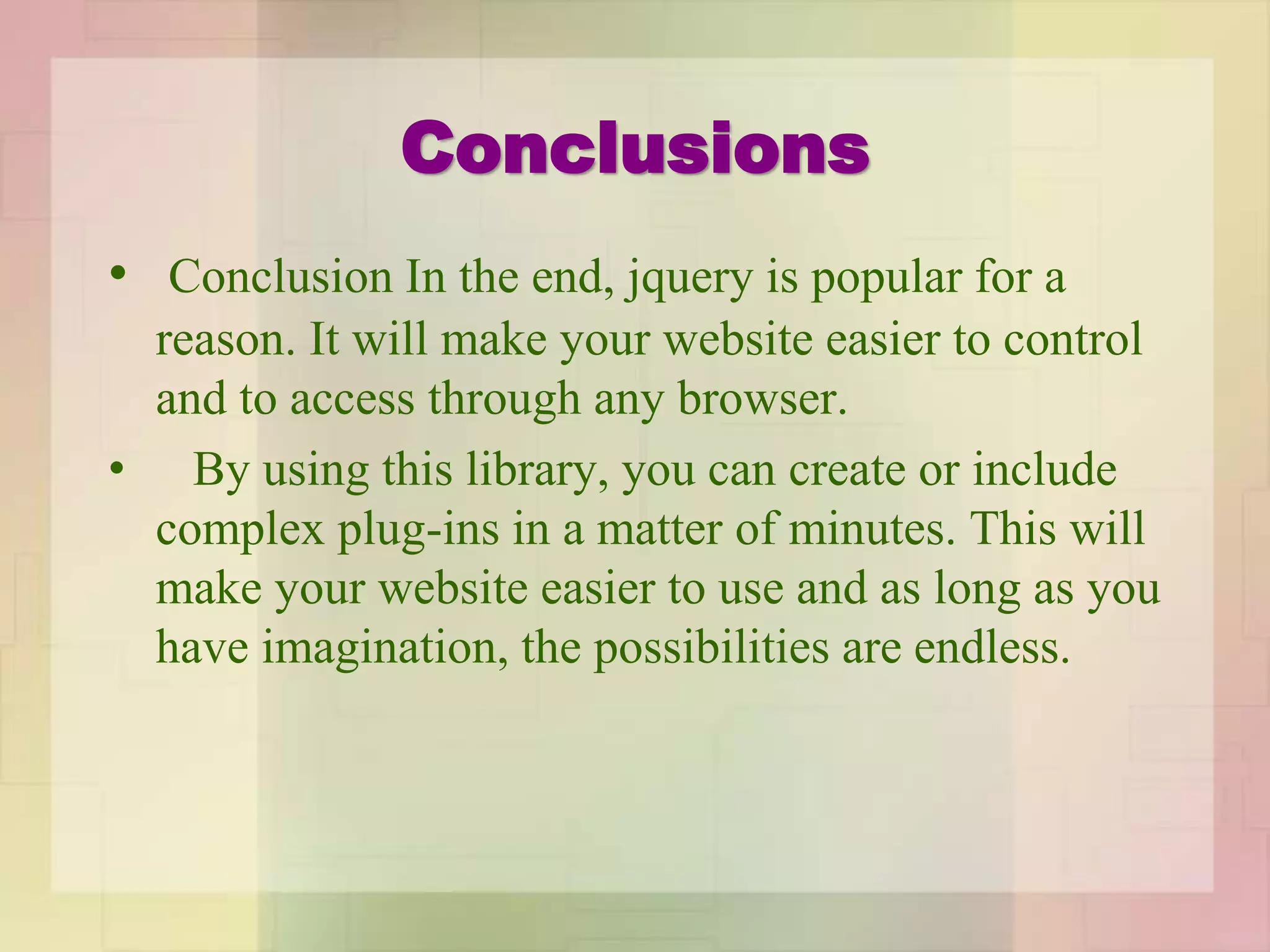 Conclusions

• Conclusion In the end, jquery is popular for a reason. It will make your website easier to control and to access through any browser.

• By using this library, you can create or include complex plug-ins in a matter of minutes. This will make your website easier to use and as long as you have imagination, the possibilities are endless.